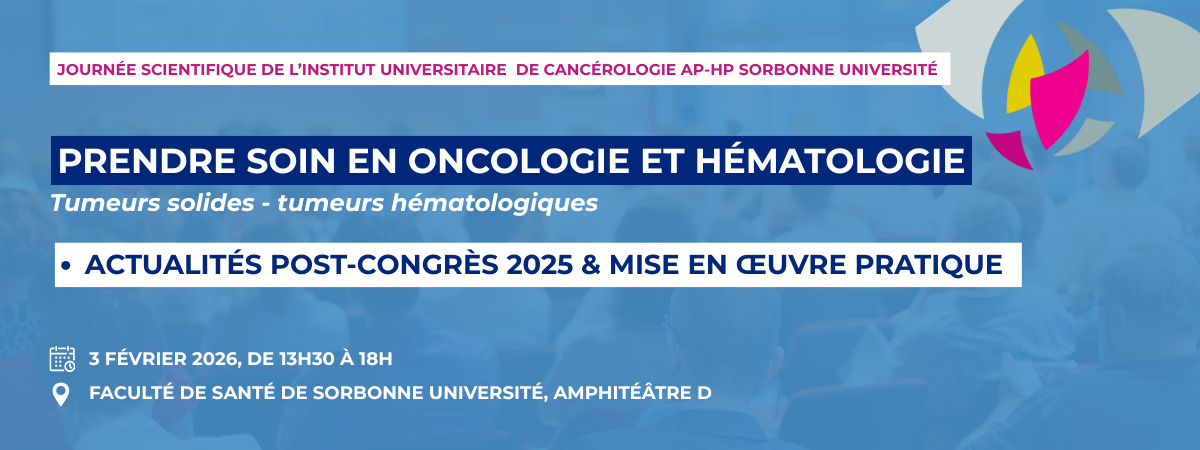 JOURNÉE SCIENTIFIQUE DE L'INSTITUT UNIVERSITAIRE DE CANCÉROLOGIE AP-HP SORBONNE UNIVERSITÉ

PRENDRE SOIN EN ONCOLOGIE ET HÉMATOLOGIE

Tumeurs solides - tumeurs hématologiques

• ACTUALITÉS POST-CONGRÈS 2025 & MISE EN ŒUVRE PRATIQUE

3 FÉVRIER 2026, DE 13H30 À 18H

FACULTÉ DE SANTÉ DE SORBONNE UNIVERSITÉ, AMPHITÉÂTRE D